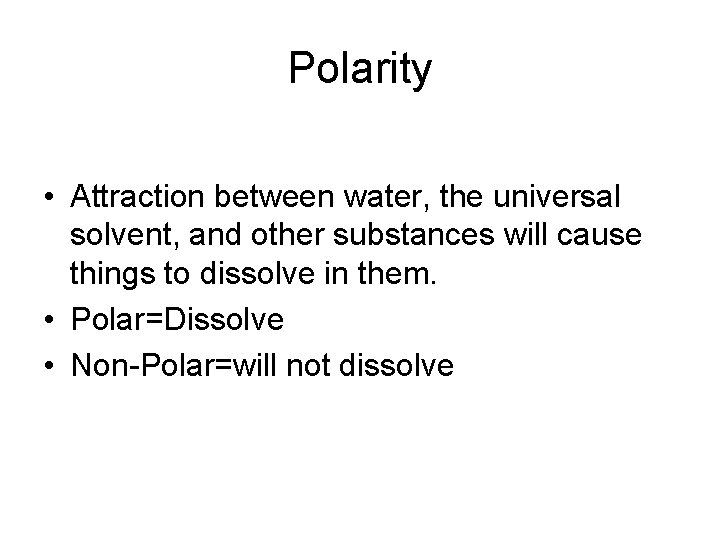 Polarity

• Attraction between water, the universal solvent, and other substances will cause things to dissolve in them.
• Polar=Dissolve
• Non-Polar=will not dissolve